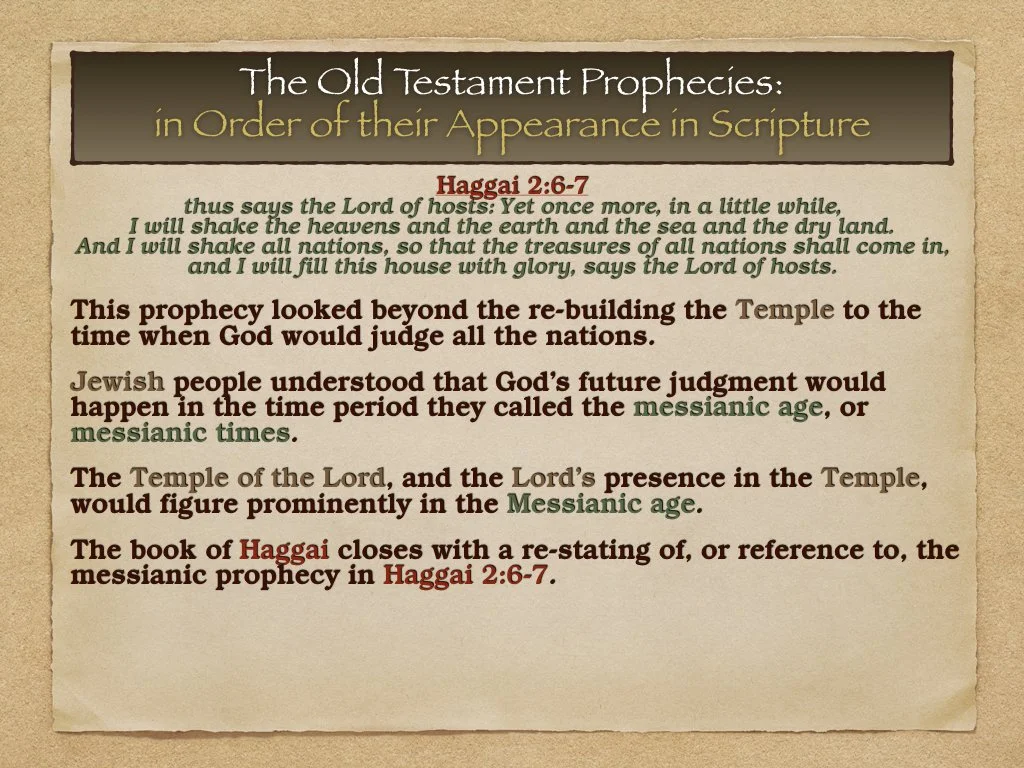 The Old Testament Prophecies:
in Order of their Appearance in Scripture

Haggai 2:6-7
thus says the Lord of hosts: Yet once more, in a little while,
I will shake the heavens and the earth and the sea and the dry land.
And I will shake all nations, so that the treasures of all nations shall come in,
and I will fill this house with glory, says the Lord of hosts.

This prophecy looked beyond the re-building the Temple to the time when God would judge all the nations.

Jewish people understood that God's future judgment would happen in the time period they called the messianic age, or messianic times.

The Temple of the Lord, and the Lord's presence in the Temple, would figure prominently in the Messianic age.

The book of Haggai closes with a re-stating of, or reference to, the messianic prophecy in Haggai 2:6-7.